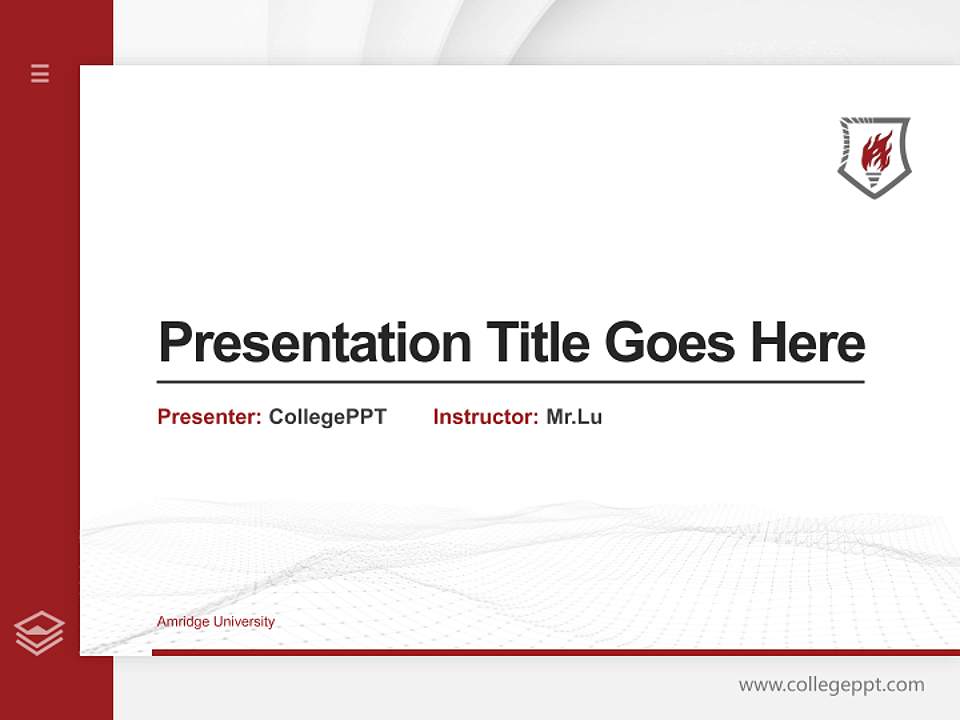 Presentation Title Goes Here

Presenter: CollegePPT Instructor: Mr.Lu

Amridge University

www.collegeppt.com